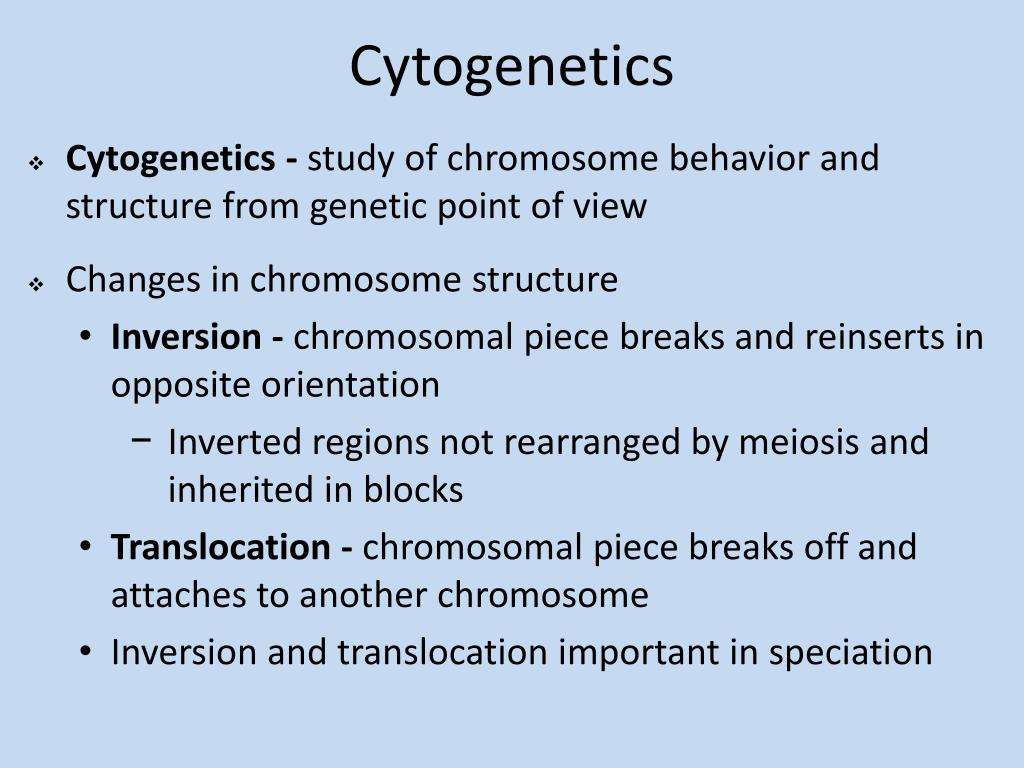 Cytogenetics

❖ Cytogenetics - study of chromosome behavior and structure from genetic point of view

❖ Changes in chromosome structure

• Inversion - chromosomal piece breaks and reinserts in opposite orientation

− Inverted regions not rearranged by meiosis and inherited in blocks

• Translocation - chromosomal piece breaks off and attaches to another chromosome

• Inversion and translocation important in speciation